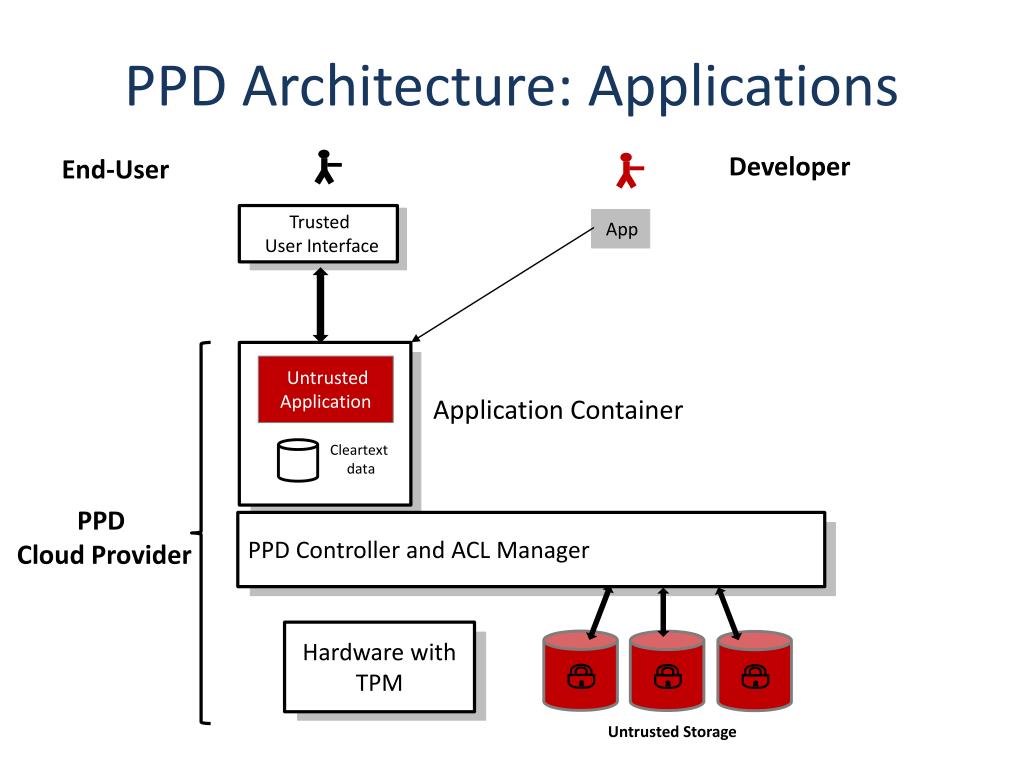 PPD Architecture: Applications

End-User

Developer

Trusted User Interface

App

Untrusted Application

Cleartext data

Application Container

PPD Cloud Provider

PPD Controller and ACL Manager

Hardware with TPM

Untrusted Storage